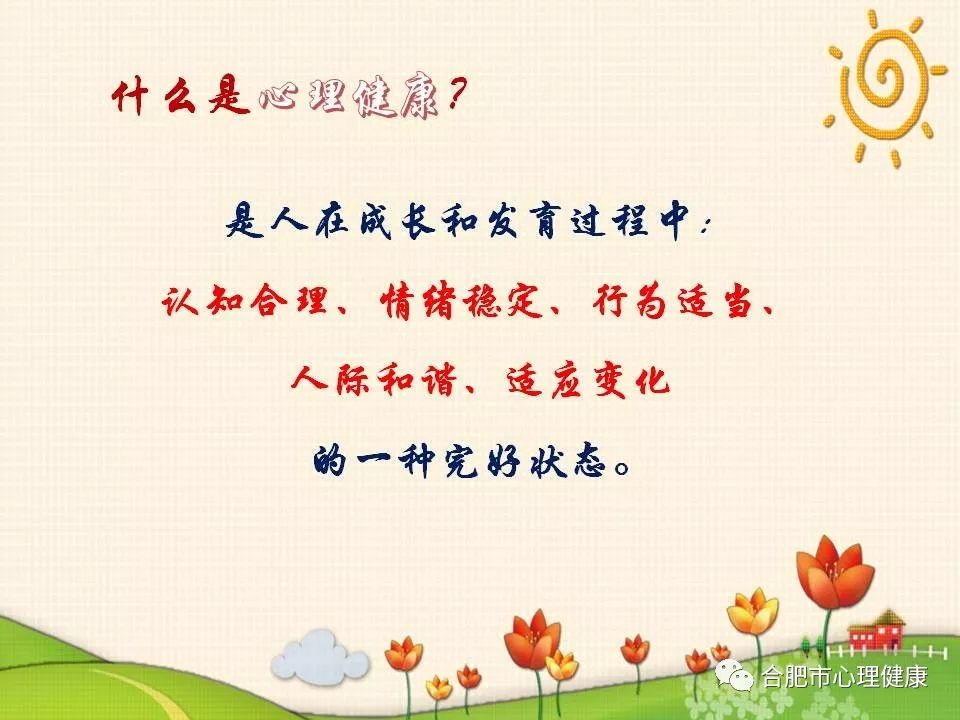 什么是心理健康？

是人在成长和发育过程中：

认知合理、情绪稳定、行为适当、

人际和谐、适应变化

的一种完好状态。

合肥市心理健康